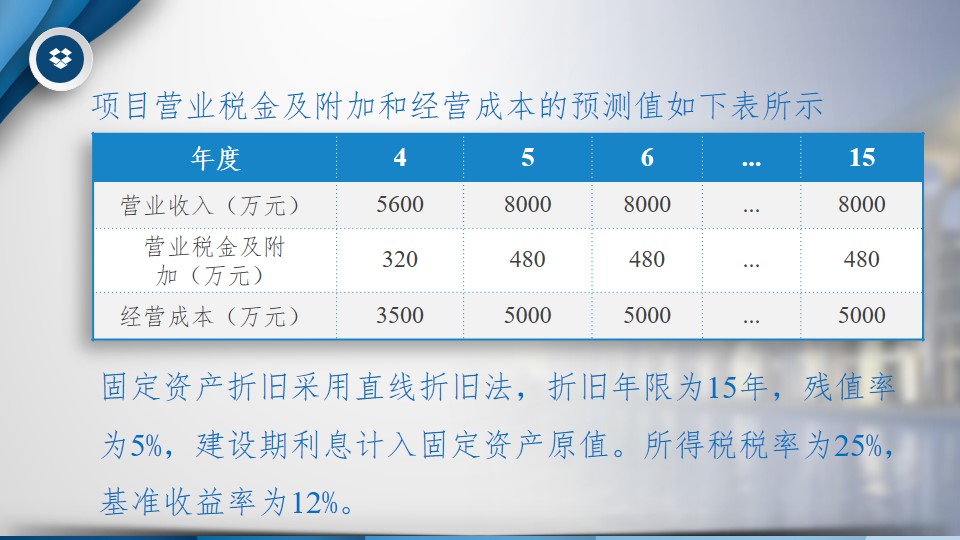 项目营业税金及附加和经营成本的预测值如下表所示

| 年度 | 4 | 5 | 6 | ... | 15 |
|---|---|---|---|---|---|
| 营业收入（万元） | 5600 | 8000 | 8000 | ... | 8000 |
| 营业税金及附加（万元） | 320 | 480 | 480 | ... | 480 |
| 经营成本（万元） | 3500 | 5000 | 5000 | ... | 5000 |

固定资产折旧采用直线折旧法，折旧年限为15年，残值率为5%，建设期利息计入固定资产原值。所得税税率为25%，基准收益率为12%。